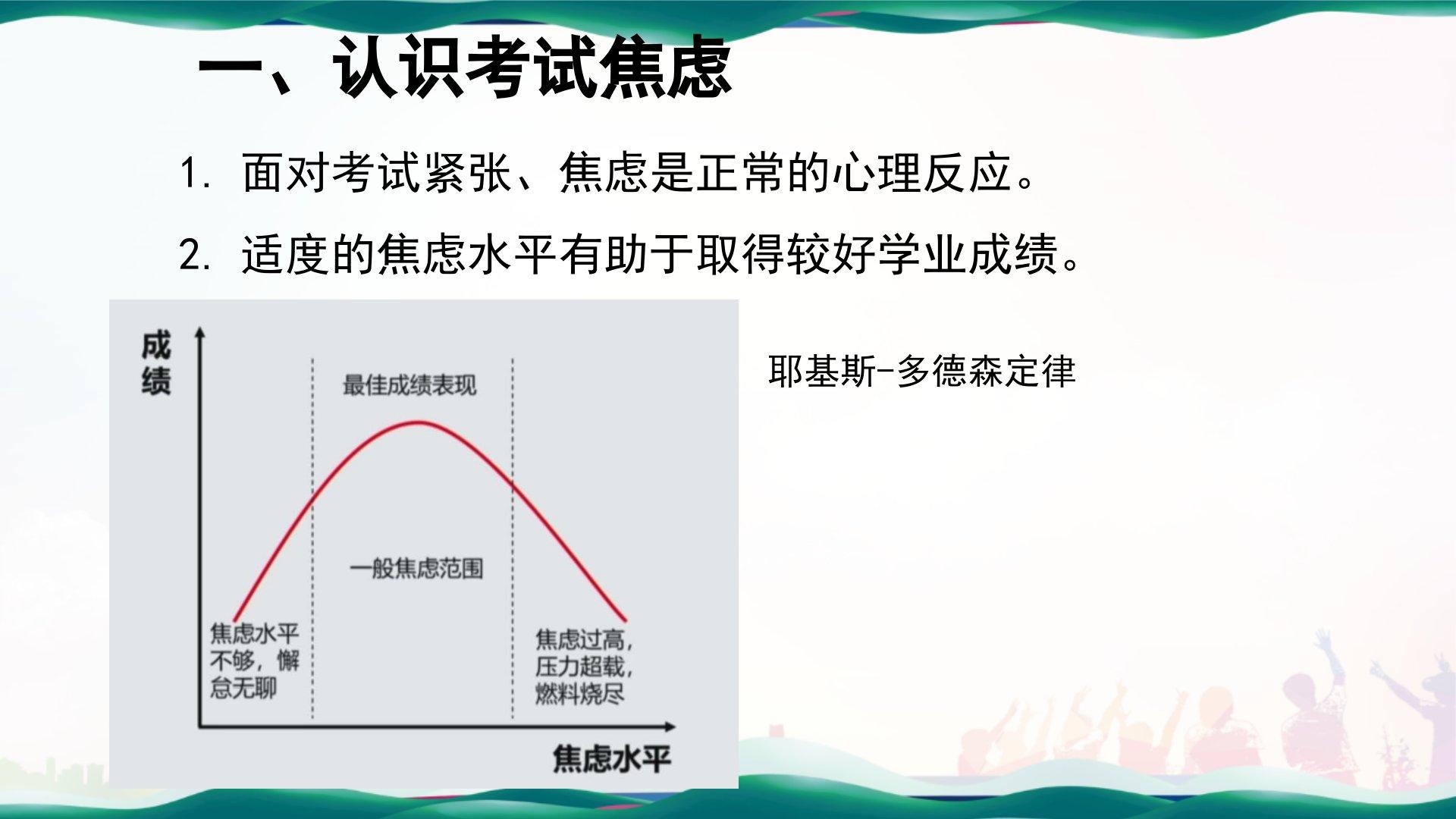 一、认识考试焦虑

1. 面对考试紧张、焦虑是正常的心理反应。

2. 适度的焦虑水平有助于取得较好学业成绩。

成绩

最佳成绩表现

一般焦虑范围

焦虑水平不够，懈怠无聊

焦虑过高，压力超载，燃料烧尽

焦虑水平

耶基斯-多德森定律